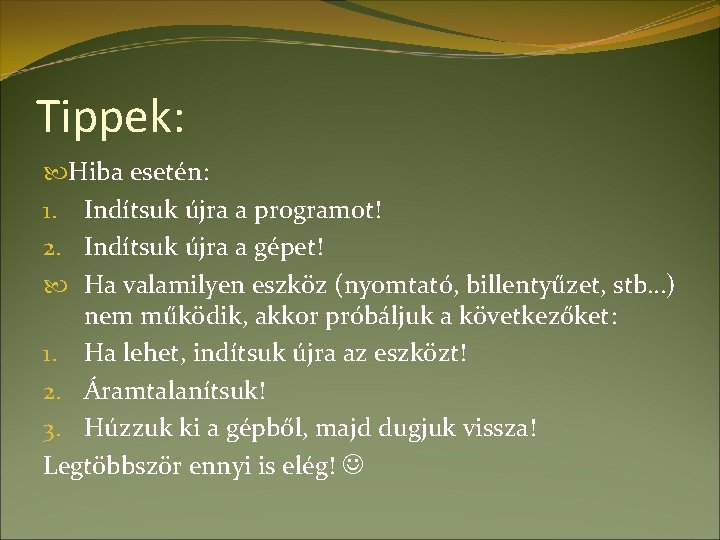 Tippek:

Hiba esetén:

1. Indítsuk újra a programot!
2. Indítsuk újra a gépet!

Ha valamilyen eszköz (nyomtató, billentyűzet, stb…) nem működik, akkor próbáljuk a következőket:

1. Ha lehet, indítsuk újra az eszközt!
2. Áramtalanítsuk!
3. Húzzuk ki a gépből, majd dugjuk vissza!

Legtöbbször ennyi is elég! ☺